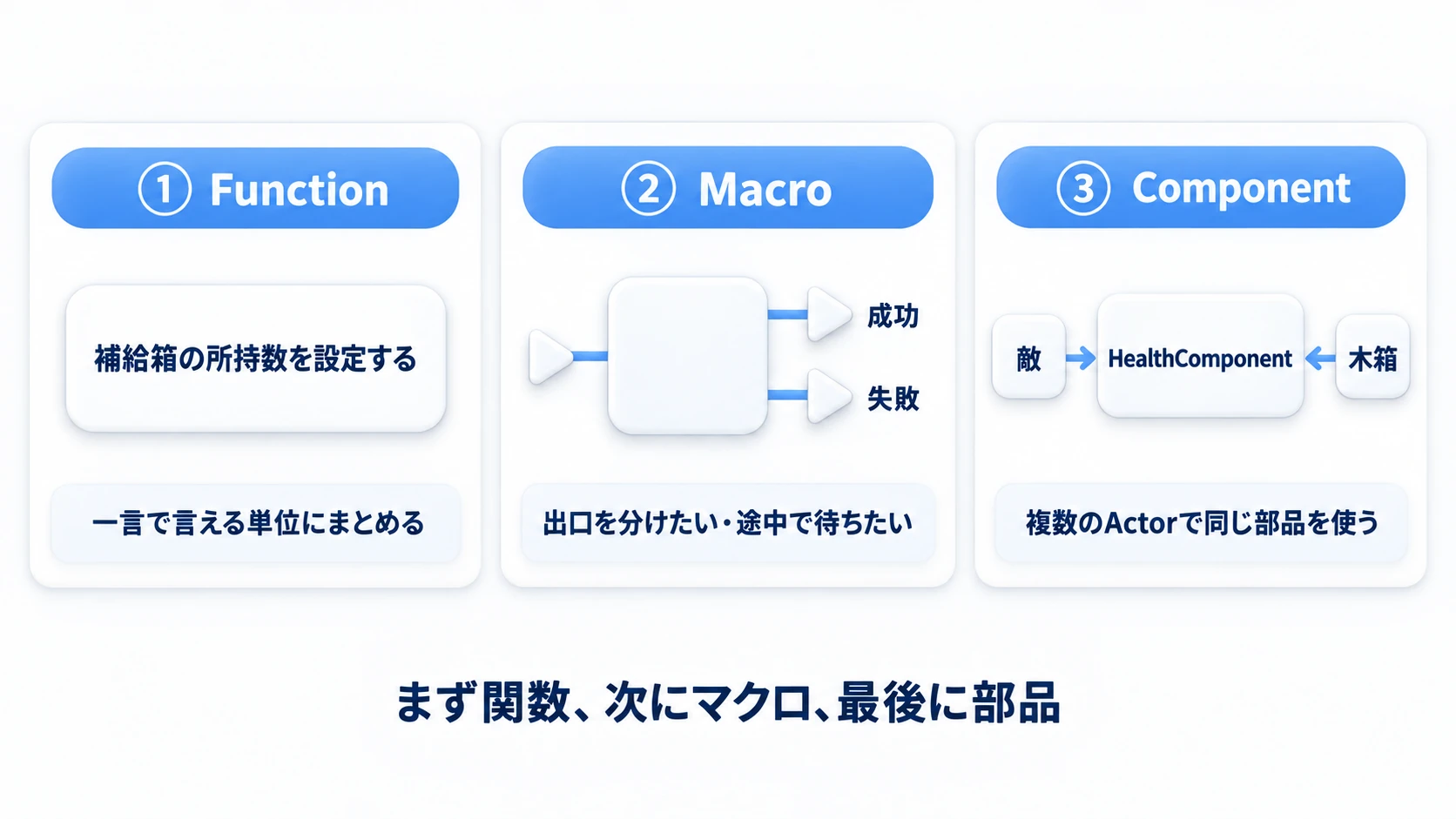 ① Function

補給箱の所持数を設定する

一言で言える単位にまとめる

② Macro

成功

失敗

出口を分けたい・途中で待ちたい

③ Component

敵

HealthComponent

木箱

複数のActorで同じ部品を使う

まず関数、次にマクロ、最後に部品